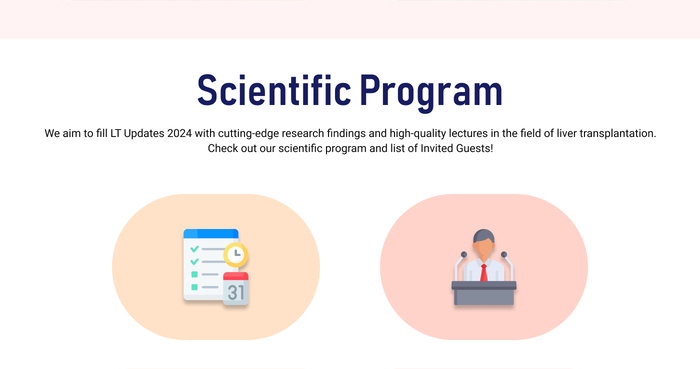 Scientific Program

We aim to fill LT Updates 2024 with cutting-edge research findings and high-quality lectures in the field of liver transplantation. Check out our scientific program and list of Invited Guests!

31